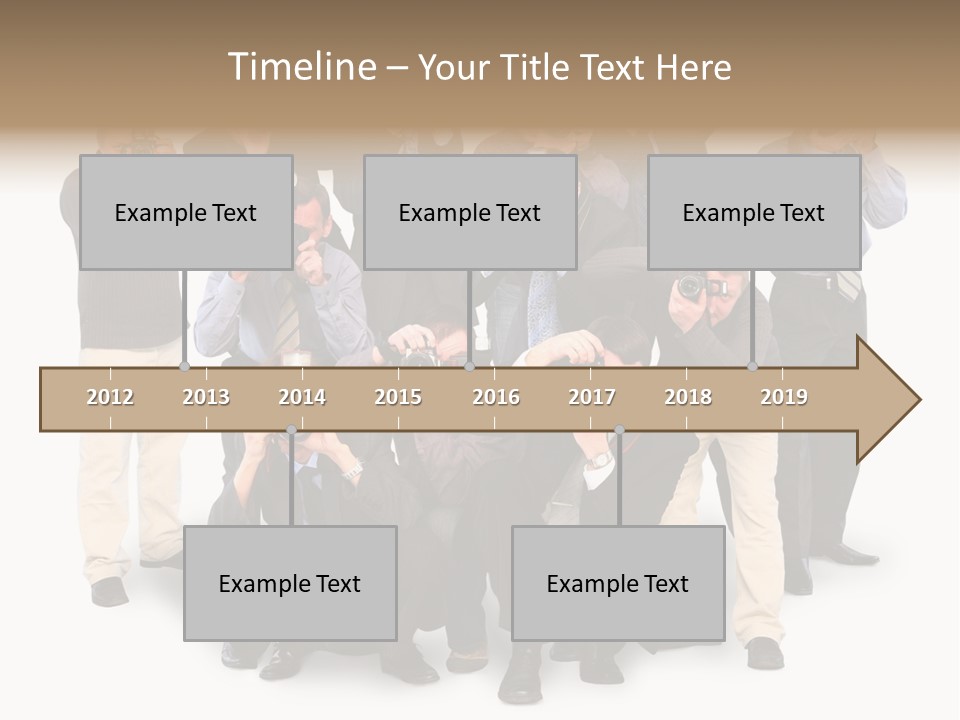 Timeline – Your Title Text Here

Example Text

Example Text

Example Text

2012 2013 2014 2015 2016 2017 2018 2019

Example Text

Example Text